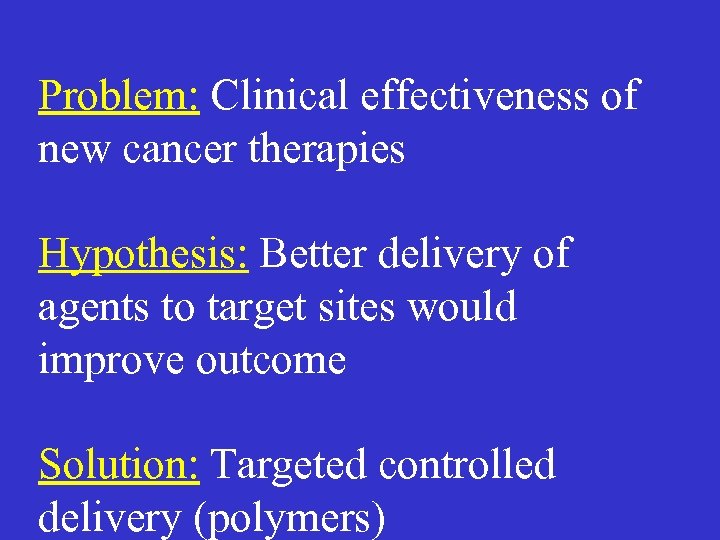 Problem: Clinical effectiveness of new cancer therapies

Hypothesis: Better delivery of agents to target sites would improve outcome

Solution: Targeted controlled delivery (polymers)